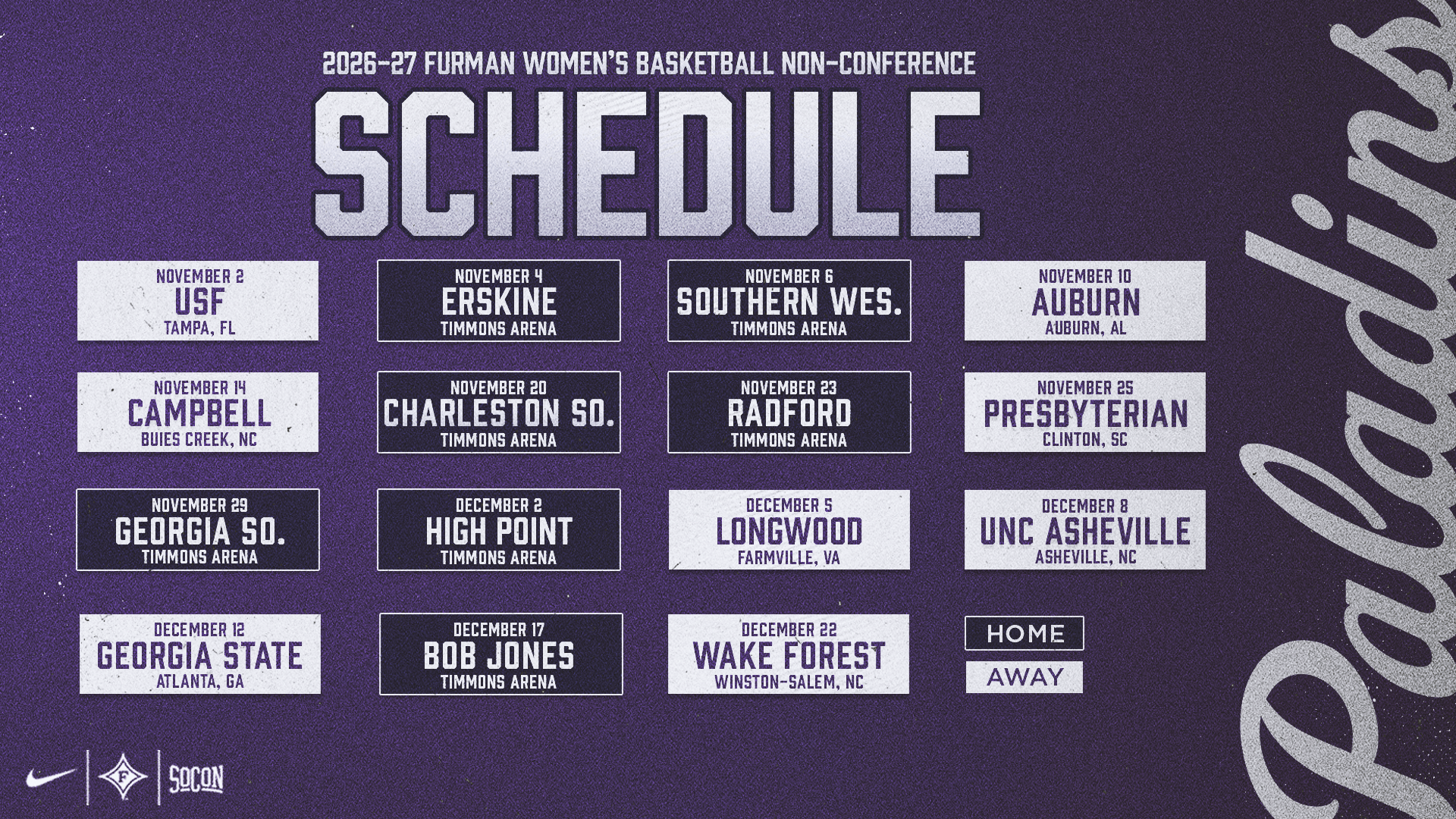 2026-27 FURMAN WOMEN'S BASKETBALL NON-CONFERENCE

SCHEDULE

NOVEMBER 2
USF
TAMPA, FL

NOVEMBER 4
ERSKINE
TIMMONS ARENA

NOVEMBER 6
SOUTHERN WES.
TIMMONS ARENA

NOVEMBER 10
AUBURN
AUBURN, AL

NOVEMBER 14
CAMPBELL
BUIES CREEK, NC

NOVEMBER 20
CHARLESTON SO.
TIMMONS ARENA

NOVEMBER 23
RADFORD
TIMMONS ARENA

NOVEMBER 25
PRESBYTERIAN
CLINTON, SC

NOVEMBER 29
GEORGIA SO.
TIMMONS ARENA

DECEMBER 2
HIGH POINT
TIMMONS ARENA

DECEMBER 5
LONGWOOD
FARMVILLE, VA

DECEMBER 8
UNC ASHEVILLE
ASHEVILLE, NC

DECEMBER 12
GEORGIA STATE
ATLANTA, GA

DECEMBER 17
BOB JONES
TIMMONS ARENA

DECEMBER 22
WAKE FOREST
WINSTON-SALEM, NC

HOME
AWAY

F
SOCON

Paladins